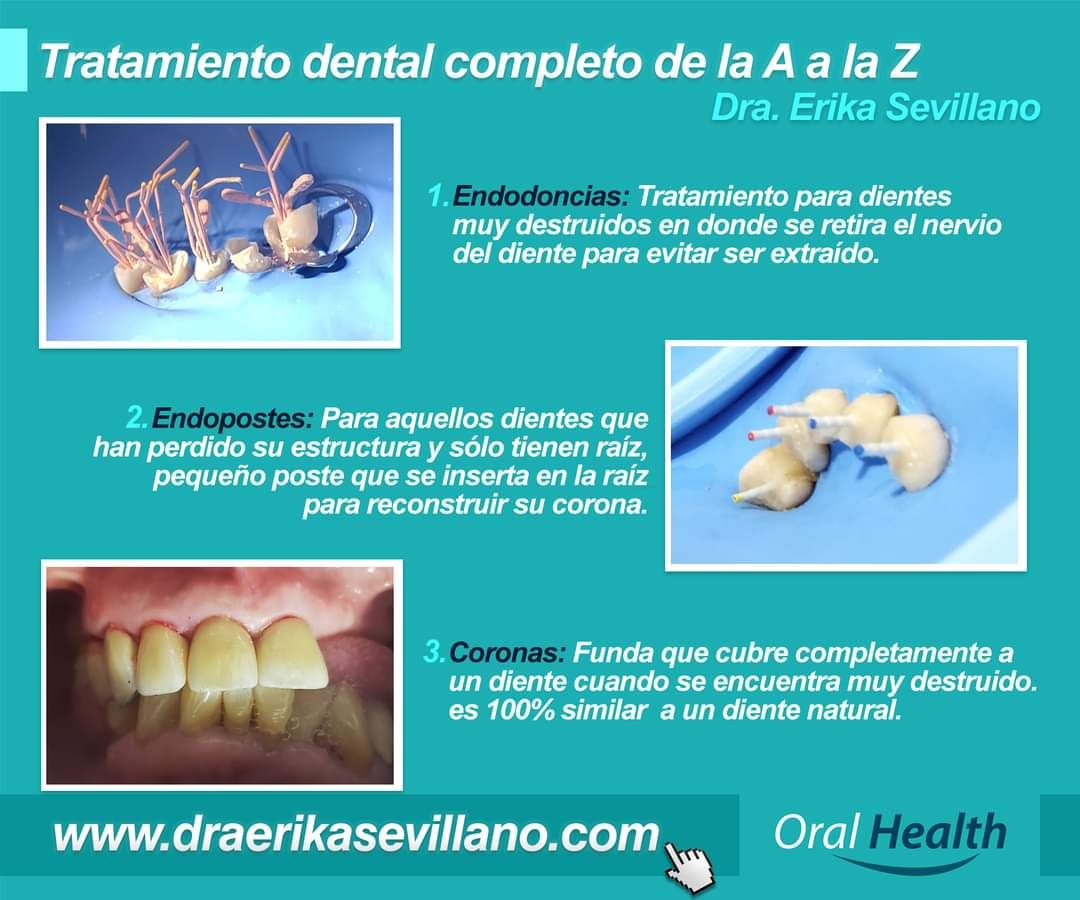 Tratamiento dental completo de la A a la Z

Dra. Erika Sevillano

1. Endodoncias: Tratamiento para dientes muy destruidos en donde se retira el nervio del diente para evitar ser extraído.

2. Endopostes: Para aquellos dientes que han perdido su estructura y sólo tienen raíz, pequeño poste que se inserta en la raíz para reconstruir su corona.

3. Coronas: Funda que cubre completamente a un diente cuando se encuentra muy destruido. es 100% similar a un diente natural.

www.draerikasevillano.com

Oral Health